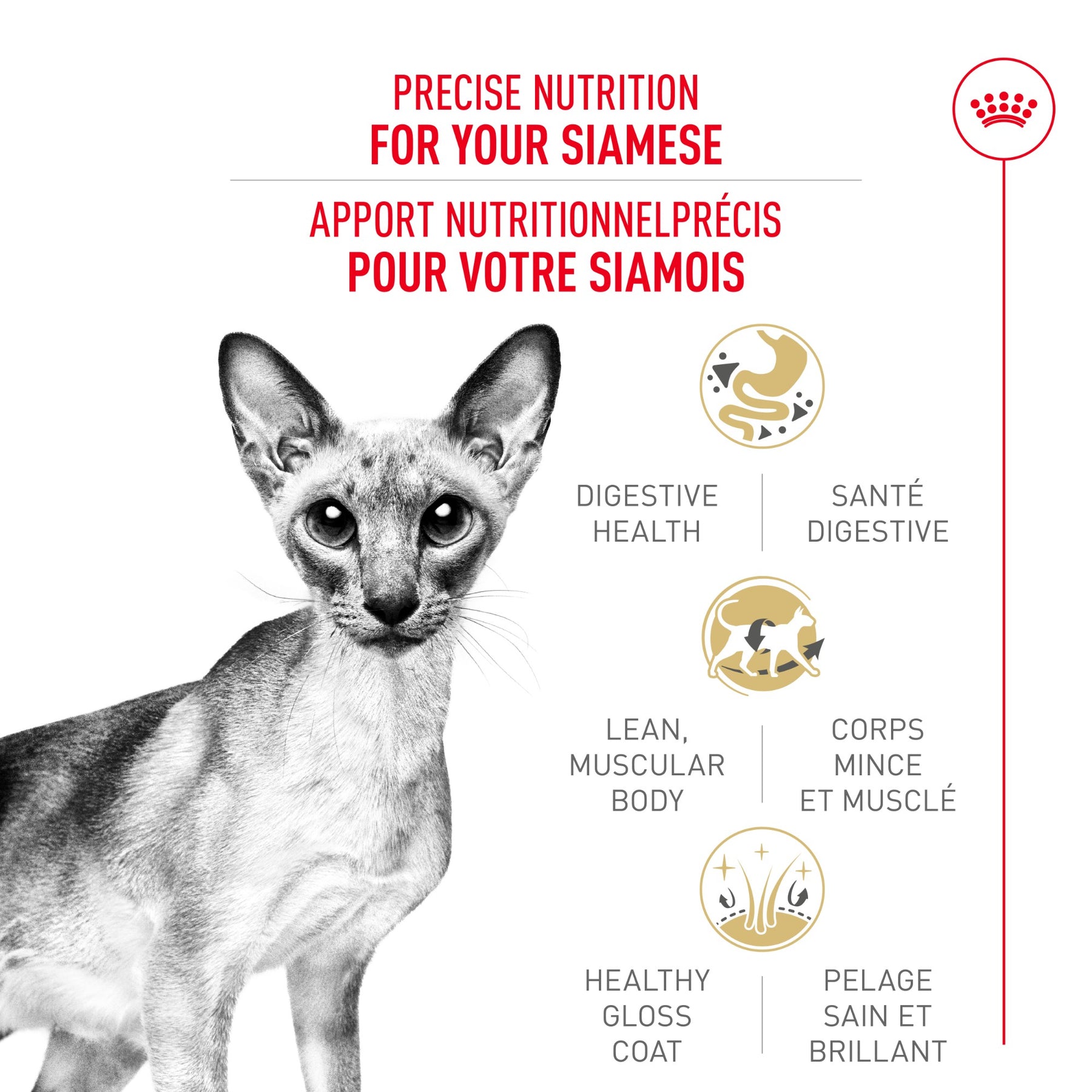 PRECISE NUTRITION
FOR YOUR SIAMESE

APPORT NUTRITIONNELPRÉCIS
POUR VOTRE SIAMOIS

DIGESTIVE
HEALTH

SANTÉ
DIGESTIVE

LEAN,
MUSCULAR
BODY

CORPS
MINCE
ET MUSCLÉ

HEALTHY
GLOSS
COAT

PELAGE
SAIN ET
BRILLANT